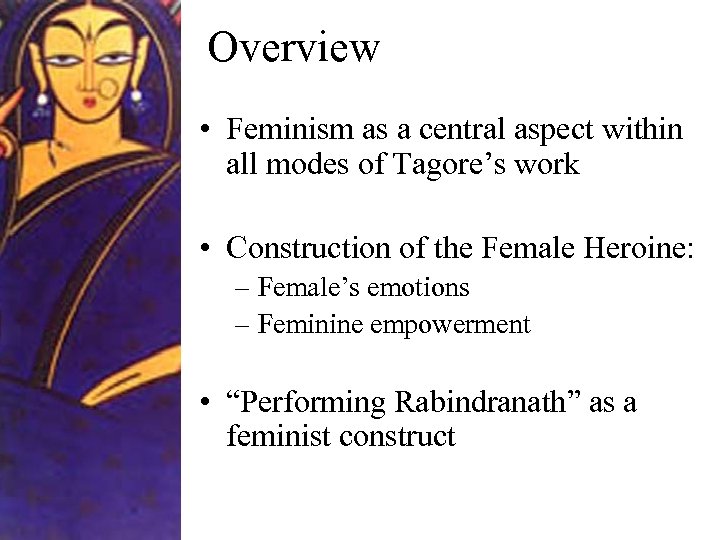 Overview

• Feminism as a central aspect within all modes of Tagore’s work

• Construction of the Female Heroine:
– Female’s emotions
– Feminine empowerment

• “Performing Rabindranath” as a feminist construct